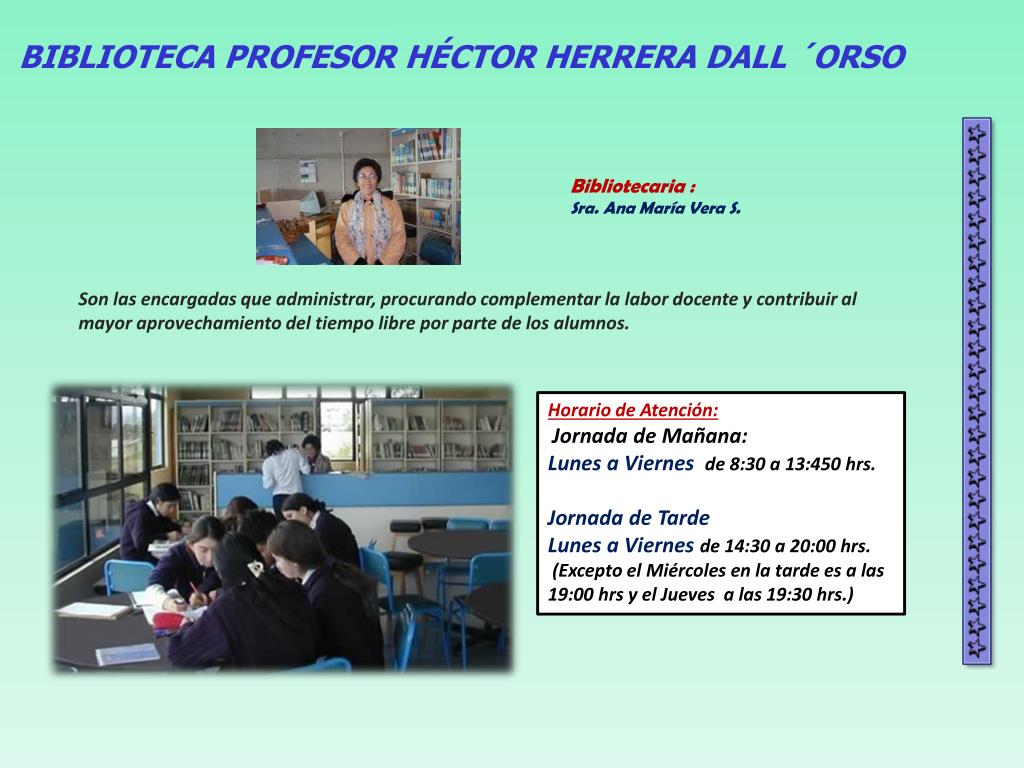 BIBLIOTECA PROFESOR HÉCTOR HERRERA DALL ´ORSO

Bibliotecaria :
Sra. Ana María Vera S.

Son las encargadas que administrar, procurando complementar la labor docente y contribuir al mayor aprovechamiento del tiempo libre por parte de los alumnos.

Horario de Atención:
Jornada de Mañana:
Lunes a Viernes de 8:30 a 13:450 hrs.

Jornada de Tarde
Lunes a Viernes de 14:30 a 20:00 hrs.
(Excepto el Miércoles en la tarde es a las 19:00 hrs y el Jueves a las 19:30 hrs.)